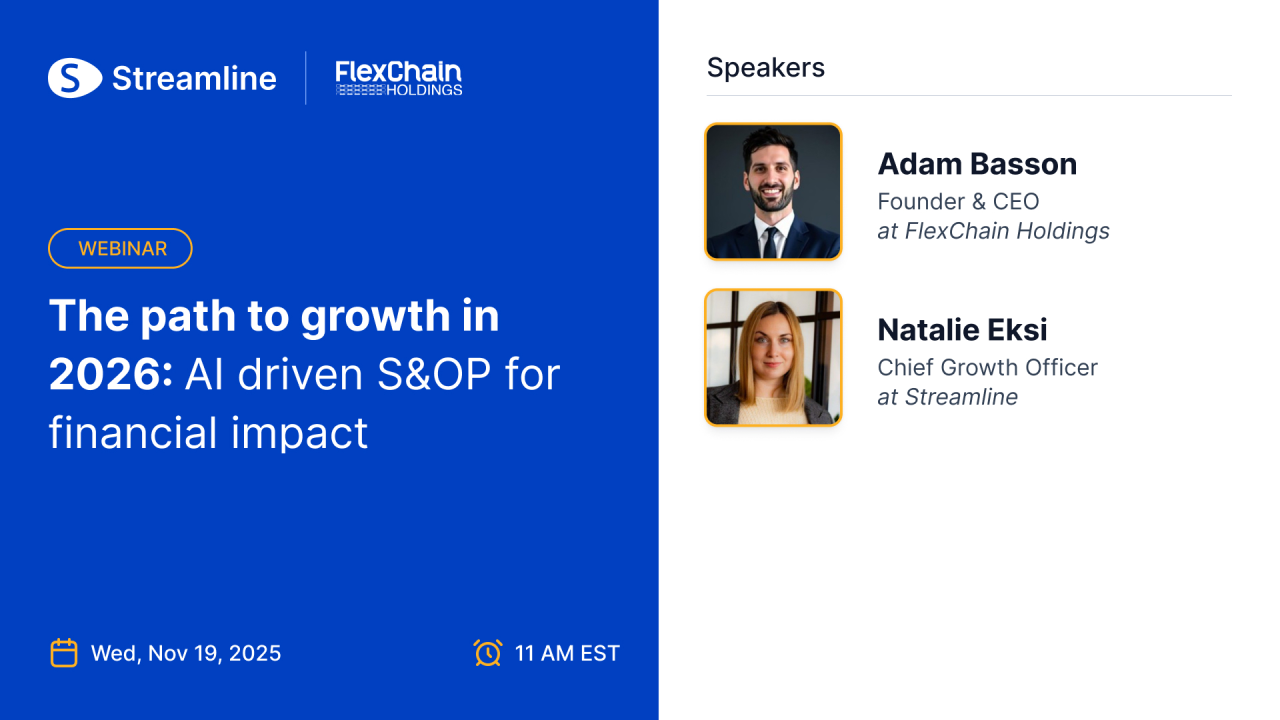 Streamline

FlexChain HOLDINGS

WEBINAR

The path to growth in 2026: AI driven S&OP for financial impact

Wed, Nov 19, 2025

11 AM EST

Speakers

Adam Basson
Founder & CEO
at FlexChain Holdings

Natalie Eksi
Chief Growth Officer
at Streamline